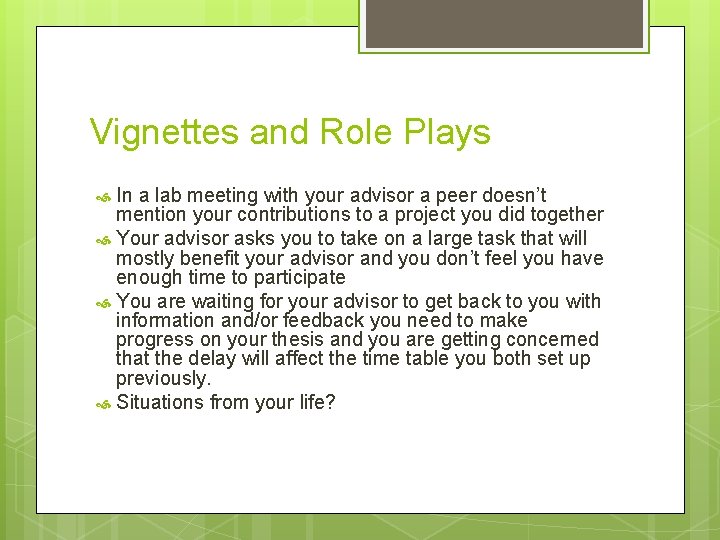 Vignettes and Role Plays

In a lab meeting with your advisor a peer doesn’t mention your contributions to a project you did together

Your advisor asks you to take on a large task that will mostly benefit your advisor and you don’t feel you have enough time to participate

You are waiting for your advisor to get back to you with information and/or feedback you need to make progress on your thesis and you are getting concerned that the delay will affect the time table you both set up previously.

Situations from your life?